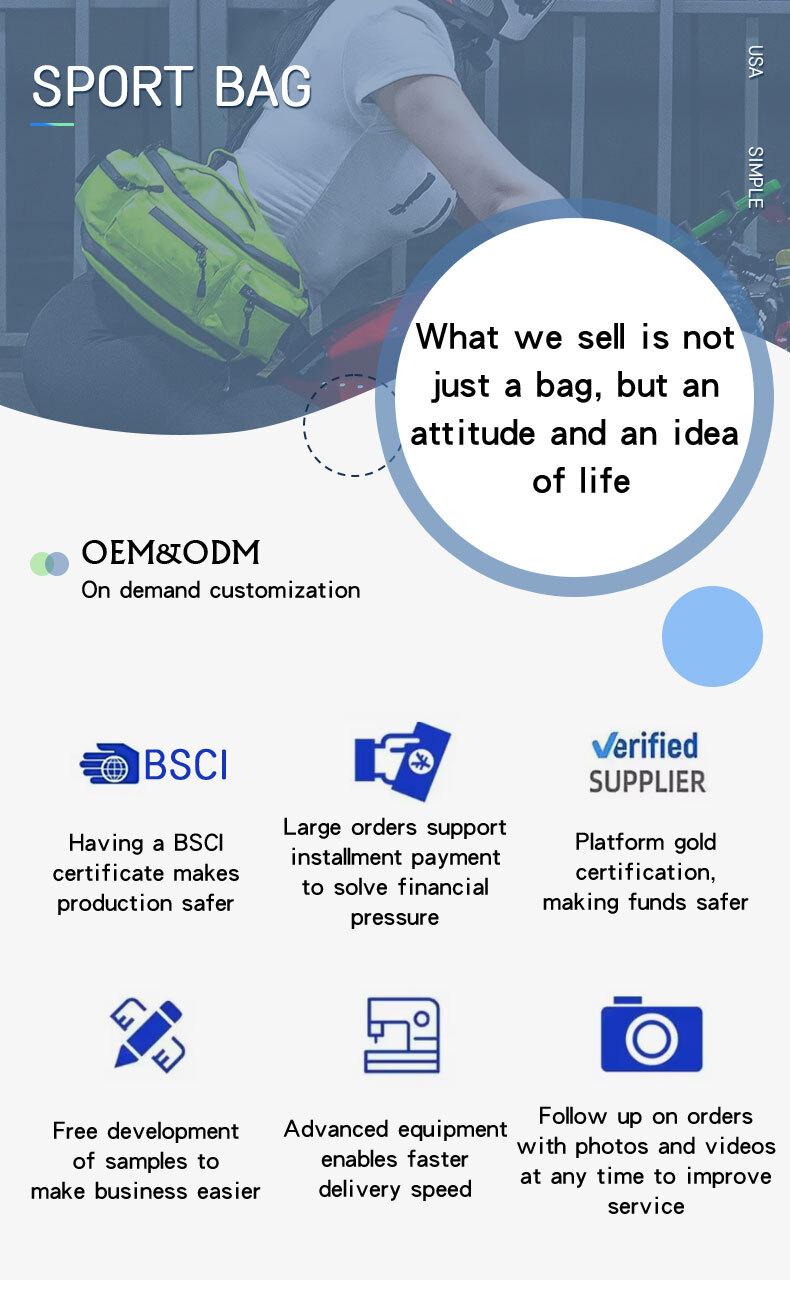 SPORT BAG

USA

SIMPLE

What we sell is not just a bag, but an attitude and an idea of life

OEM&ODM
On demand customization

BSCI

Having a BSCI certificate makes production safer

Large orders support installment payment to solve financial pressure

Verified SUPPLIER

Platform gold certification, making funds safer

Free development of samples to make business easier

Advanced equipment enables faster delivery speed

Follow up on orders with photos and videos at any time to improve service